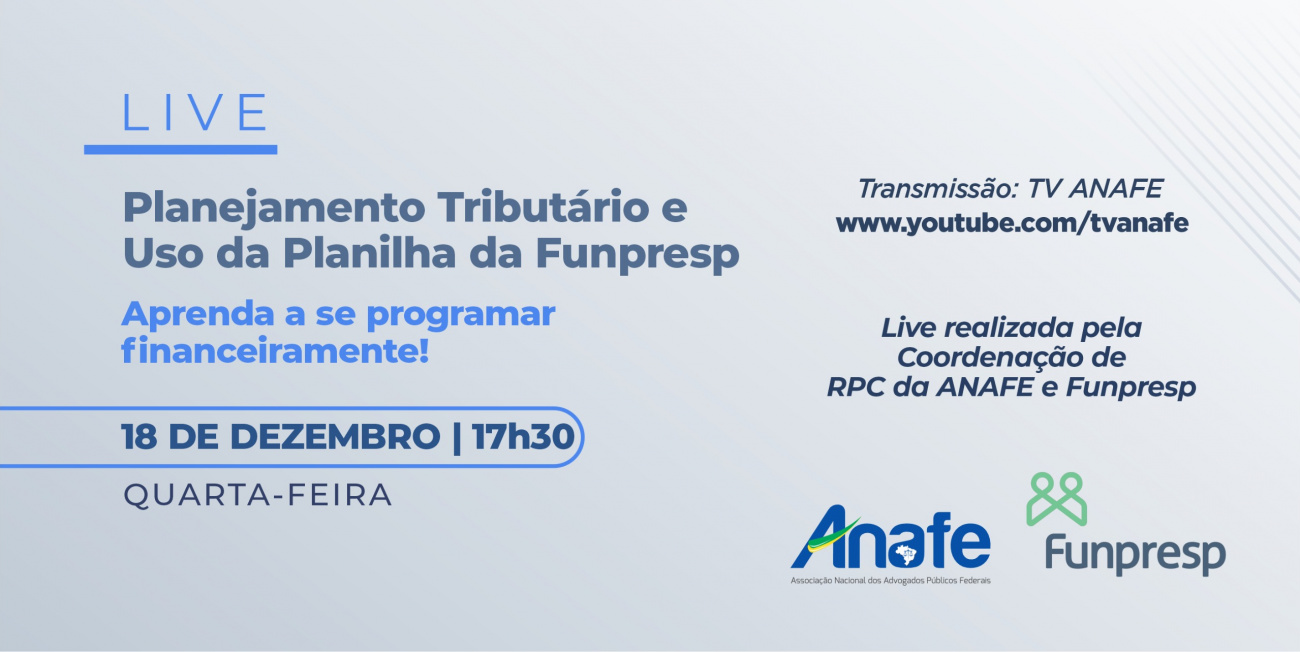 LIVE

Planejamento Tributário e Uso da Planilha da Funpresp

Aprenda a se programar financeiramente!

18 DE DEZEMBRO | 17h30

QUARTA-FEIRA

Transmissão: TV ANAFE
www.youtube.com/tvanafe

Live realizada pela Coordenação de RPC da ANAFE e Funpresp

Anafe
Associação Nacional dos Advogados Públicos Federais

Funpresp